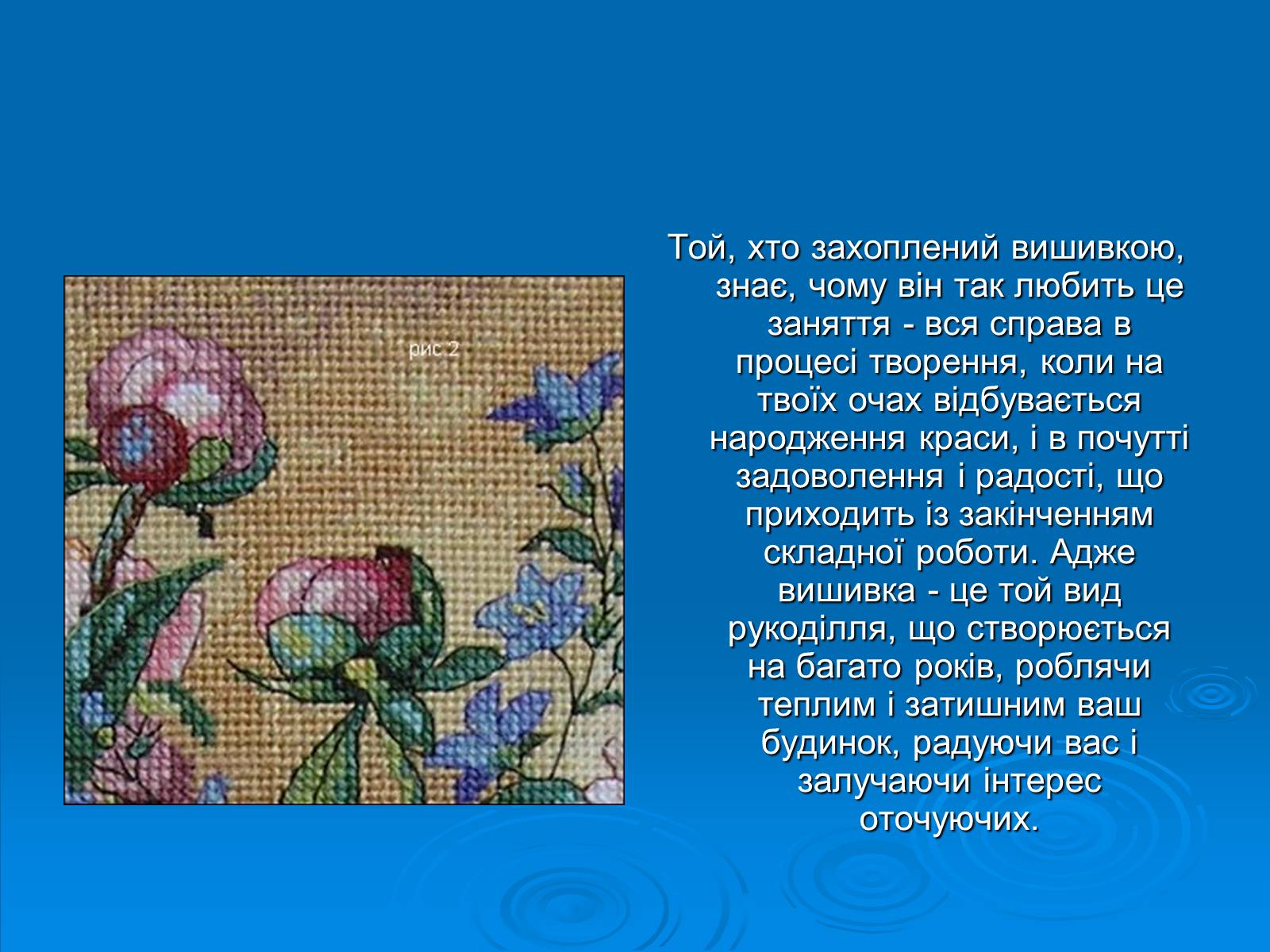 рис.2

Той, хто захоплений вишивкою, знає, чому він так любить це заняття - вся справа в процесі творення, коли на твоїх очах відбувається народження краси, і в почутті задоволення і радості, що приходить із закінченням складної роботи. Адже вишивка - це той вид рукоділля, що створюється на багато років, роблячи теплим і затишним ваш будинок, радуючи вас і залучаючи інтерес оточуючих.